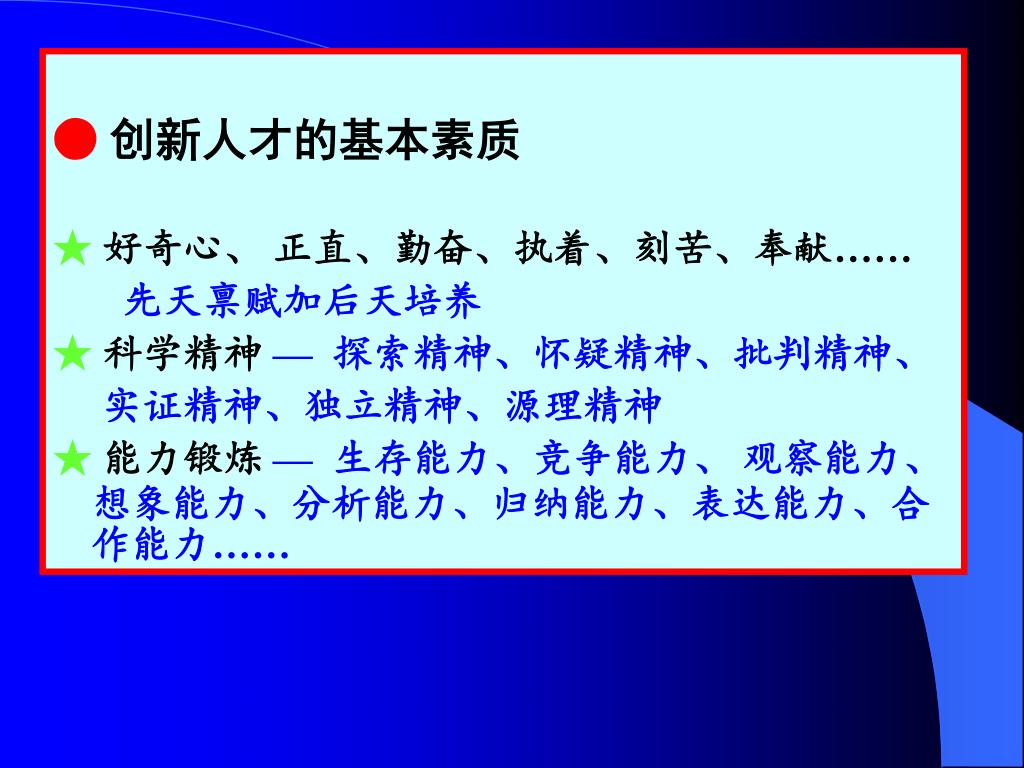 ● 创新人才的基本素质

★ 好奇心、 正直、勤奋、执着、刻苦、奉献……
先天禀赋加后天培养

★ 科学精神 — 探索精神、怀疑精神、批判精神、实证精神、独立精神、源理精神

★ 能力锻炼 — 生存能力、竞争能力、 观察能力、想象能力、分析能力、归纳能力、表达能力、合作能力……